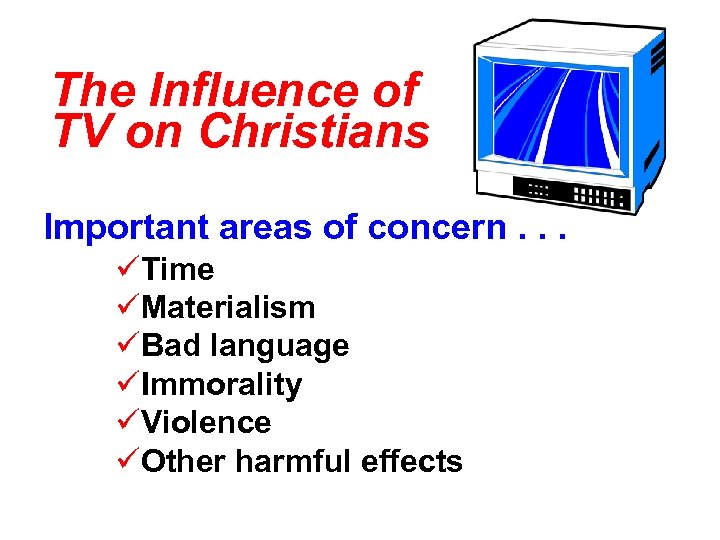 The Influence of TV on Christians

Important areas of concern . . .

✓Time
✓Materialism
✓Bad language
✓Immorality
✓Violence
✓Other harmful effects